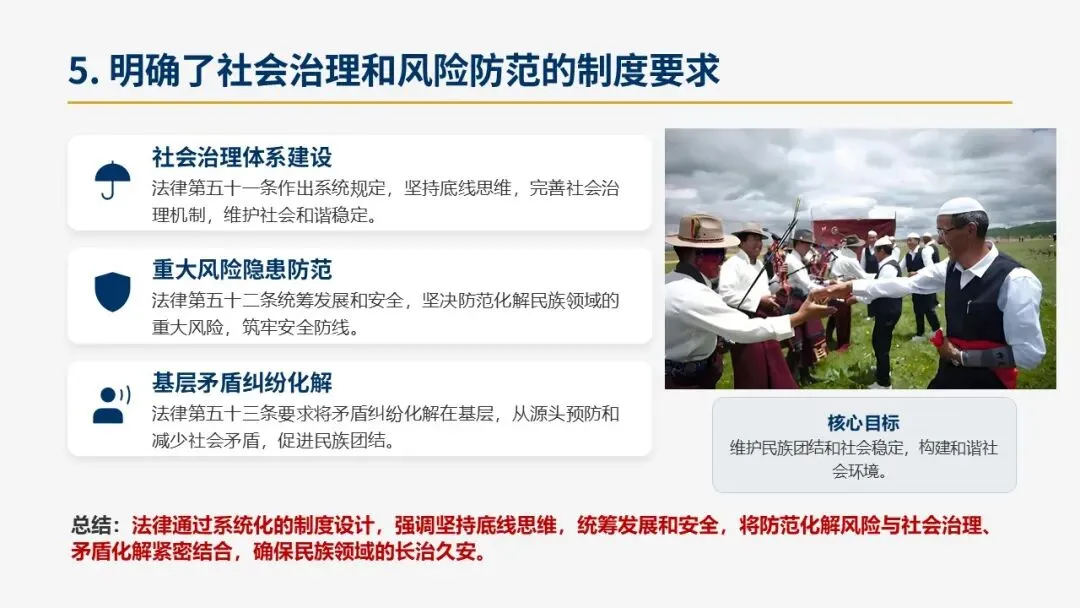 5. 明确了社会治理和风险防范的制度要求

社会治理体系建设
法律第五十一条作出系统规定，坚持底线思维，完善社会治理机制，维护社会和谐稳定。

重大风险隐患防范
法律第五十二条统筹发展和安全，坚决防范化解民族领域的重大风险，筑牢安全防线。

基层矛盾纠纷化解
法律第五十三条要求将矛盾纠纷化解在基层，从源头预防和减少社会矛盾，促进民族团结。

核心目标
维护民族团结和社会稳定，构建和谐社会环境。

总结：法律通过系统化的制度设计，强调坚持底线思维，统筹发展和安全，将防范化解风险与社会治理、矛盾化解紧密结合，确保民族领域的长治久安。